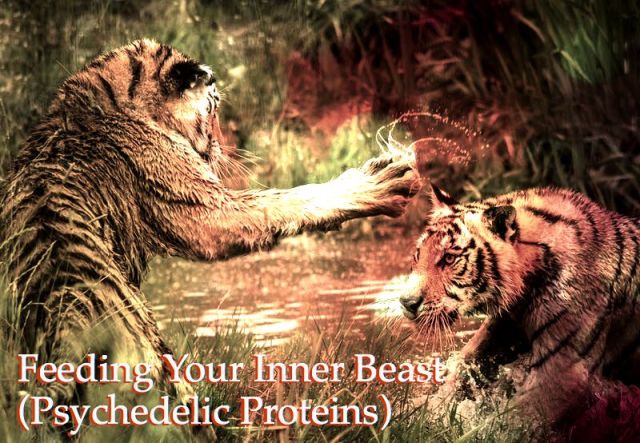 Feeding Your Inner Beast
(Psychedelic Proteins)